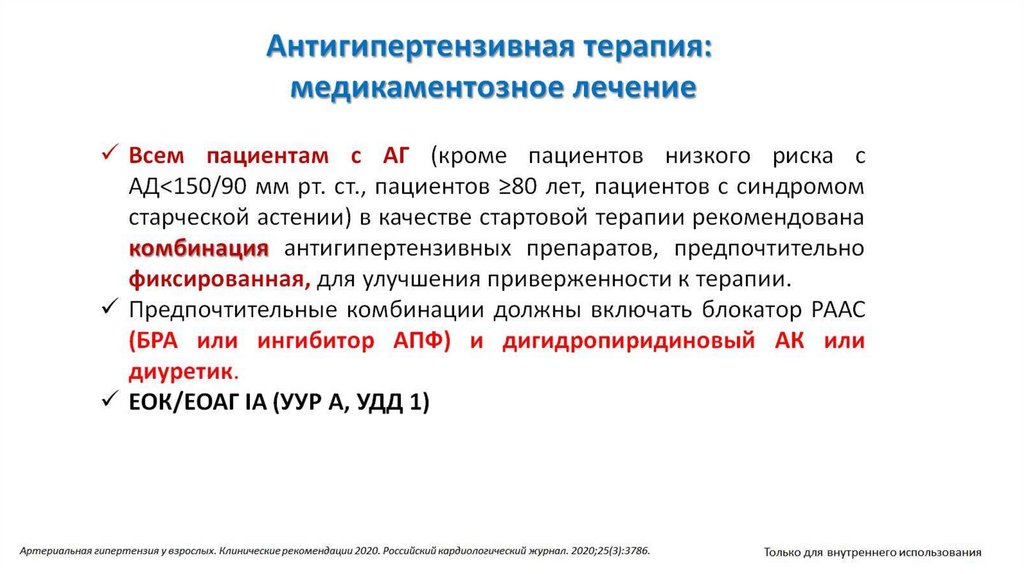 Антигипертензивная терапия: медикаментозное лечение

✓ Всем пациентам с АГ (кроме пациентов низкого риска с АД<150/90 мм рт. ст., пациентов ≥80 лет, пациентов с синдромом старческой астении) в качестве стартовой терапии рекомендована комбинация антигипертензивных препаратов, предпочтительно фиксированная, для улучшения приверженности к терапии.
✓ Предпочтительные комбинации должны включать блокатор РААС (БРА или ингибитор АПФ) и дигидропиридиновый АК или диуретик.
✓ ЕОК/ЕОАГ IA (УУР А, УДД 1)

Артериальная гипертензия у взрослых. Клинические рекомендации 2020. Российский кардиологический журнал. 2020;25(3):3786.

Только для внутреннего использования